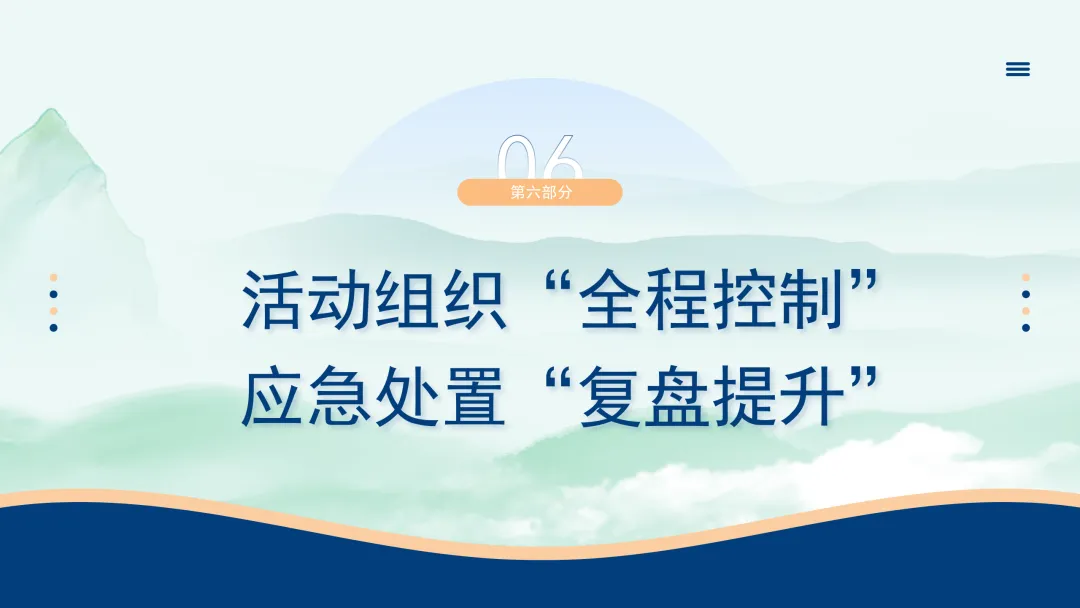 06
第六部分

活动组织“全程控制”
应急处置“复盘提升”